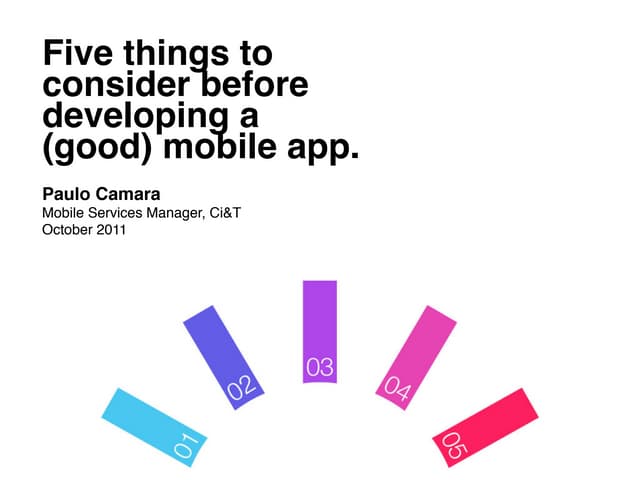 Five things to consider before developing a (good) mobile app.

Paulo Camara
Mobile Services Manager, Ci&T
October 2011

01
02
03
04
05